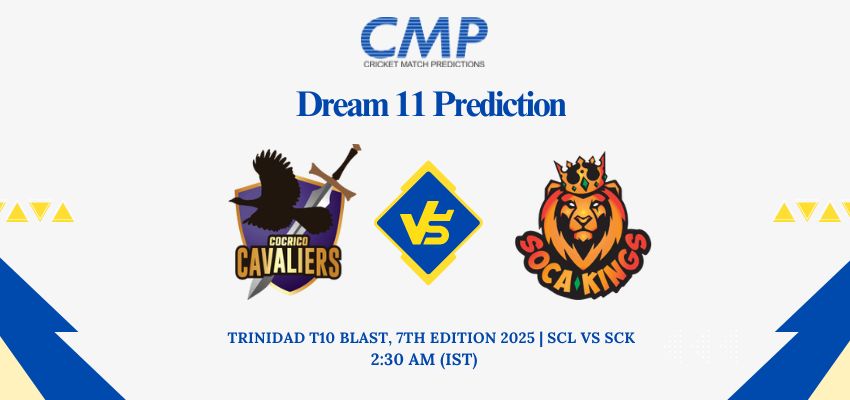 CMP
CRICKET MATCH PREDICTIONS

Dream 11 Prediction

COCRICO
CAVALIERS

VS

SOCA KINGS

TRINIDAD T10 BLAST, 7TH EDITION 2025 | SCL VS SCK
2:30 AM (IST)